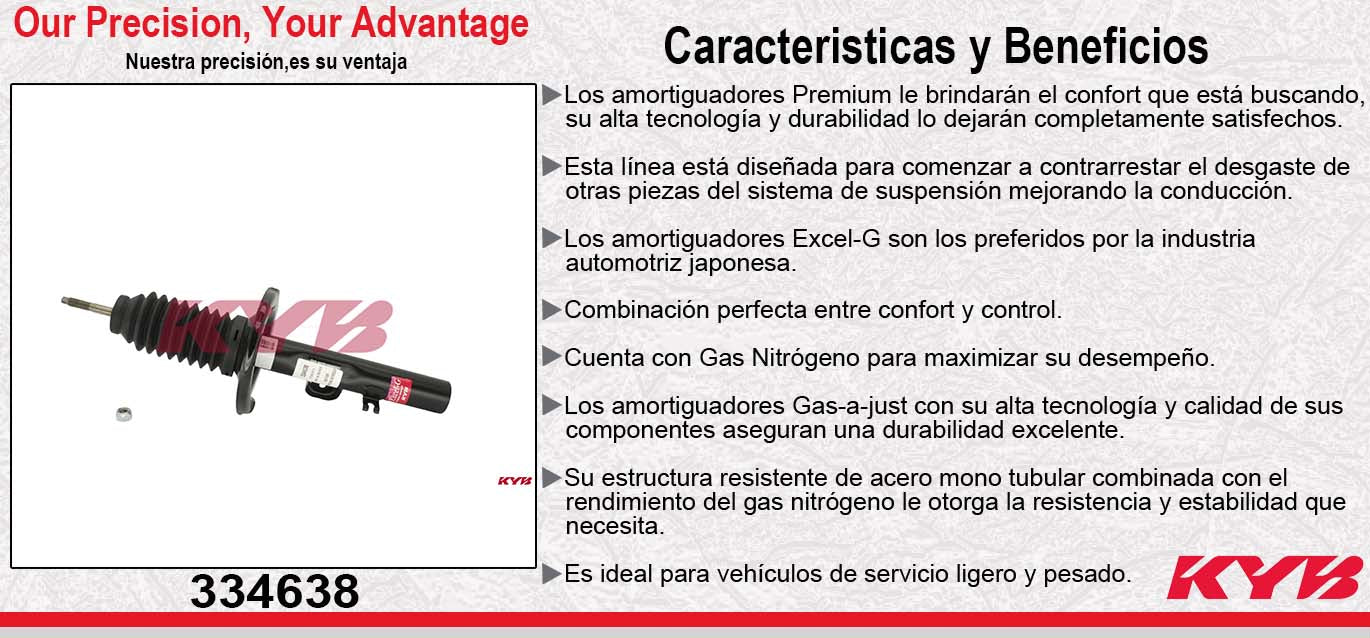 Our Precision, Your Advantage

Nuestra precisión,es su ventaja

KYB

KYB

334638

Caracteristicas y Beneficios

▶Los amortiguadores Premium le brindarán el confort que está buscando, su alta tecnología y durabilidad lo dejarán completamente satisfechos.

▶Esta línea está diseñada para comenzar a contrarrestar el desgaste de otras piezas del sistema de suspensión mejorando la conducción.

▶Los amortiguadores Excel-G son los preferidos por la industria automotriz japonesa.

▶Combinación perfecta entre confort y control.

▶Cuenta con Gas Nitrógeno para maximizar su desempeño.

▶Los amortiguadores Gas-a-just con su alta tecnología y calidad de sus componentes aseguran una durabilidad excelente.

▶Su estructura resistente de acero mono tubular combinada con el rendimiento del gas nitrógeno le otorga la resistencia y estabilidad que necesita.

▶Es ideal para vehículos de servicio ligero y pesado.

KYB